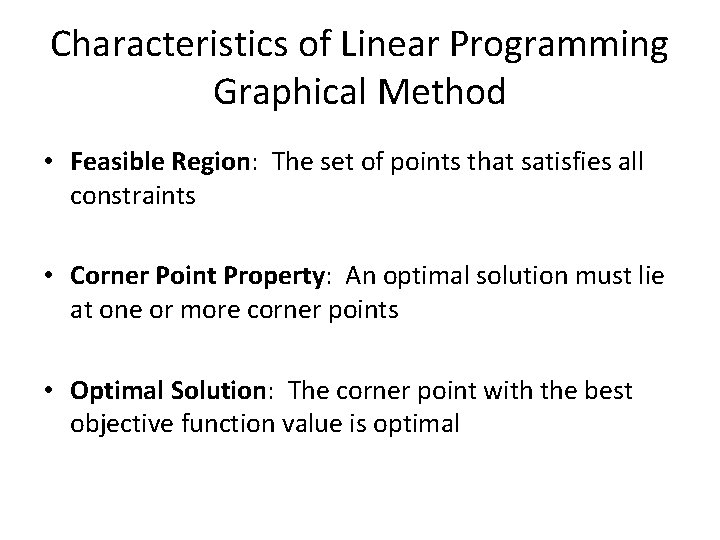 Characteristics of Linear Programming Graphical Method

• Feasible Region: The set of points that satisfies all constraints

• Corner Point Property: An optimal solution must lie at one or more corner points

• Optimal Solution: The corner point with the best objective function value is optimal